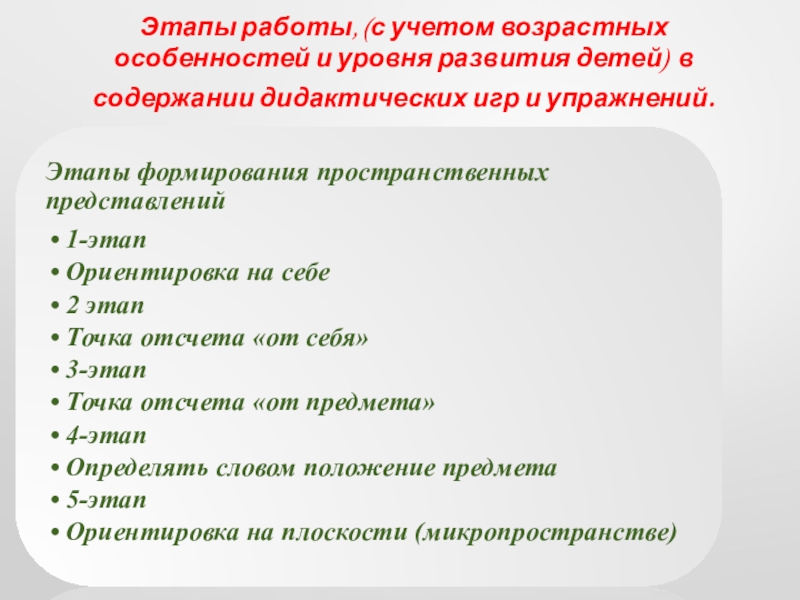 Этапы работы, (с учетом возрастных особенностей и уровня развития детей) в содержании дидактических игр и упражнений.

Этапы формирования пространственных представлений

• 1-этап
• Ориентировка на себе
• 2 этап
• Точка отсчета «от себя»
• 3-этап
• Точка отсчета «от предмета»
• 4-этап
• Определять словом положение предмета
• 5-этап
• Ориентировка на плоскости (микропространстве)